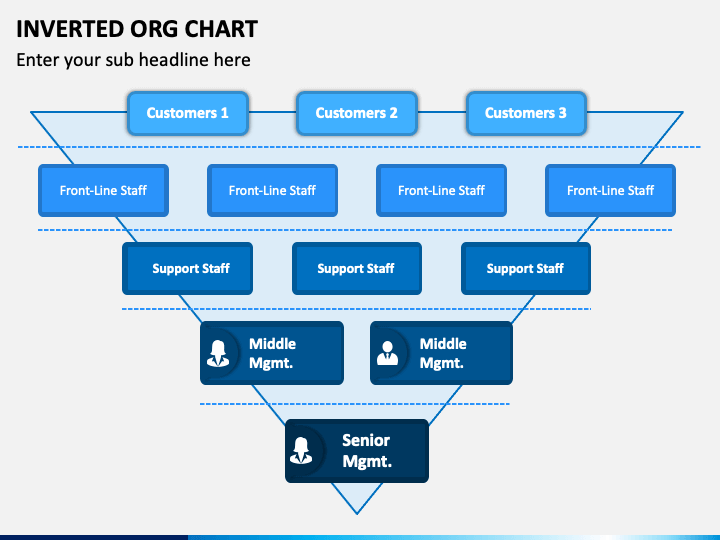 INVERTED ORG CHART

Enter your sub headline here

Customers 1

Customers 2

Customers 3

Front-Line Staff

Front-Line Staff

Front-Line Staff

Front-Line Staff

Support Staff

Support Staff

Support Staff

Middle Mgmt.

Middle Mgmt.

Senior Mgmt.